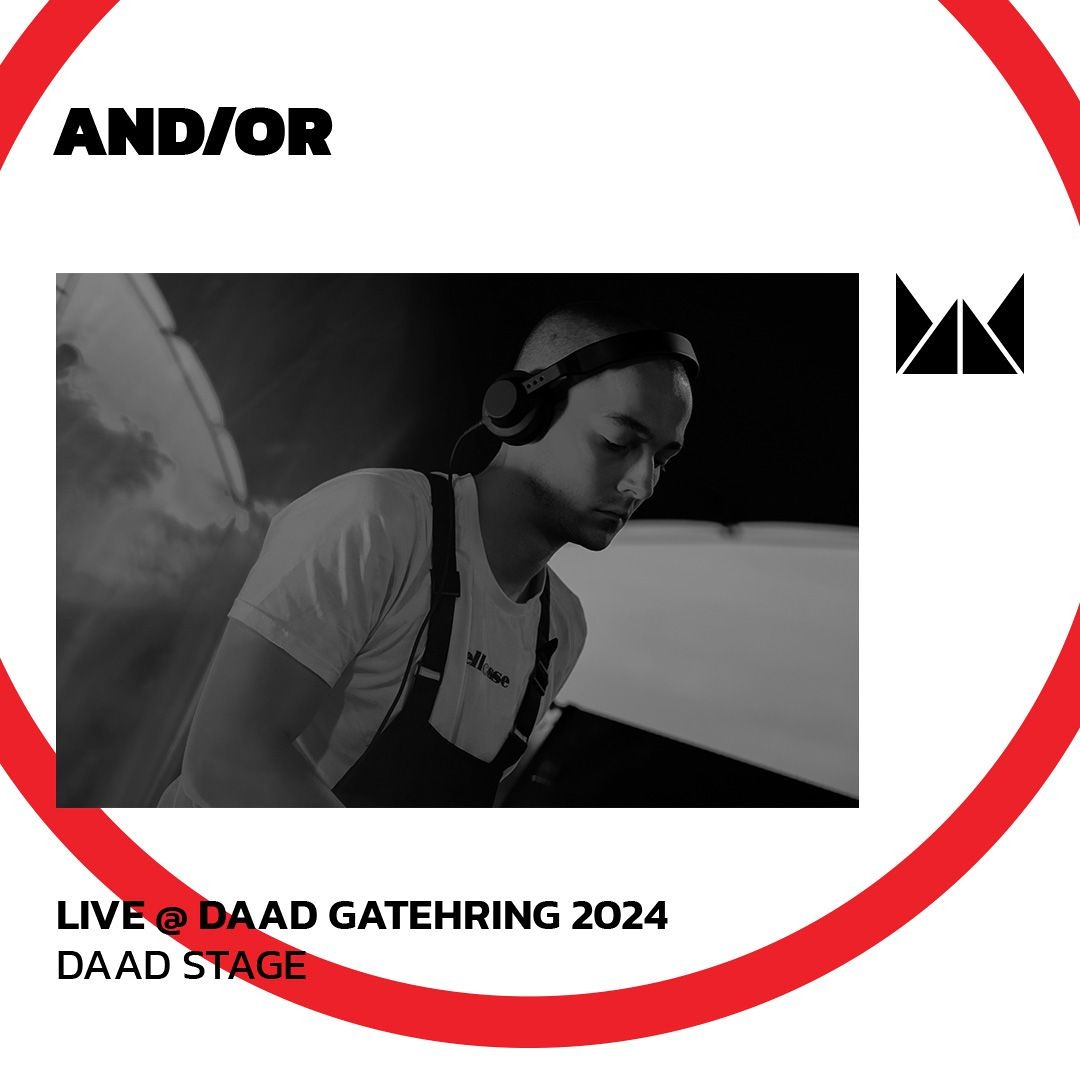 AND/OR

ellesse

LIVE @ DAAD GATEHRING 2024
DAAD STAGE